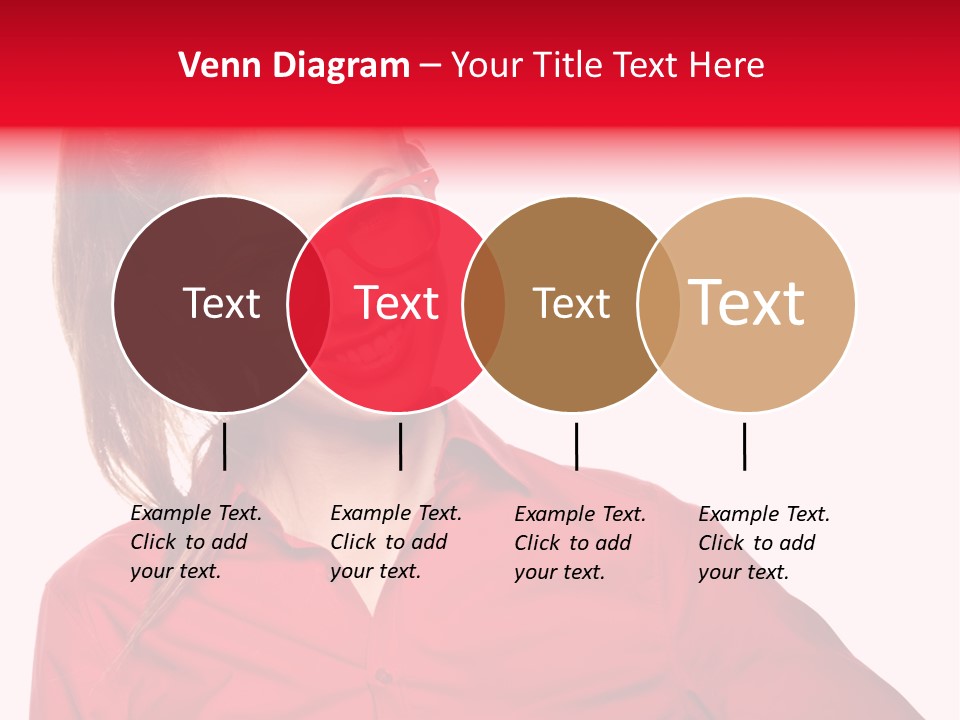 Venn Diagram – Your Title Text Here

Text

Text

Text

Text

Example Text. Click to add your text.

Example Text. Click to add your text.

Example Text. Click to add your text.

Example Text. Click to add your text.